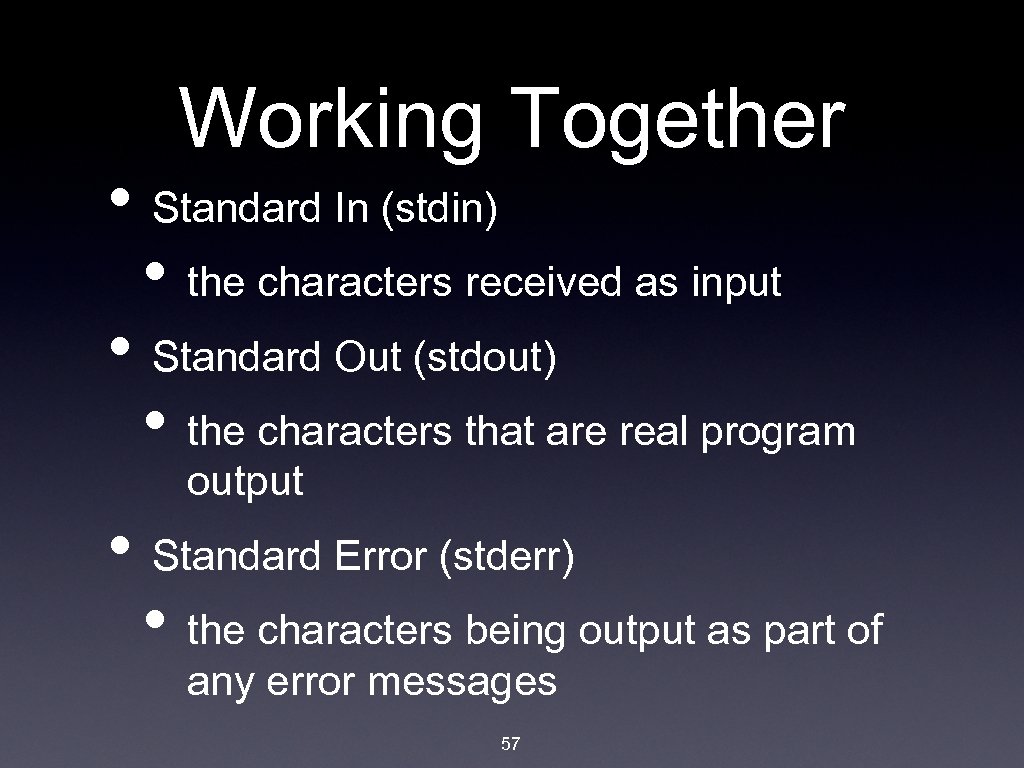 Working Together

• Standard In (stdin)
  • the characters received as input
• Standard Out (stdout)
  • the characters that are real program output
• Standard Error (stderr)
  • the characters being output as part of any error messages

57